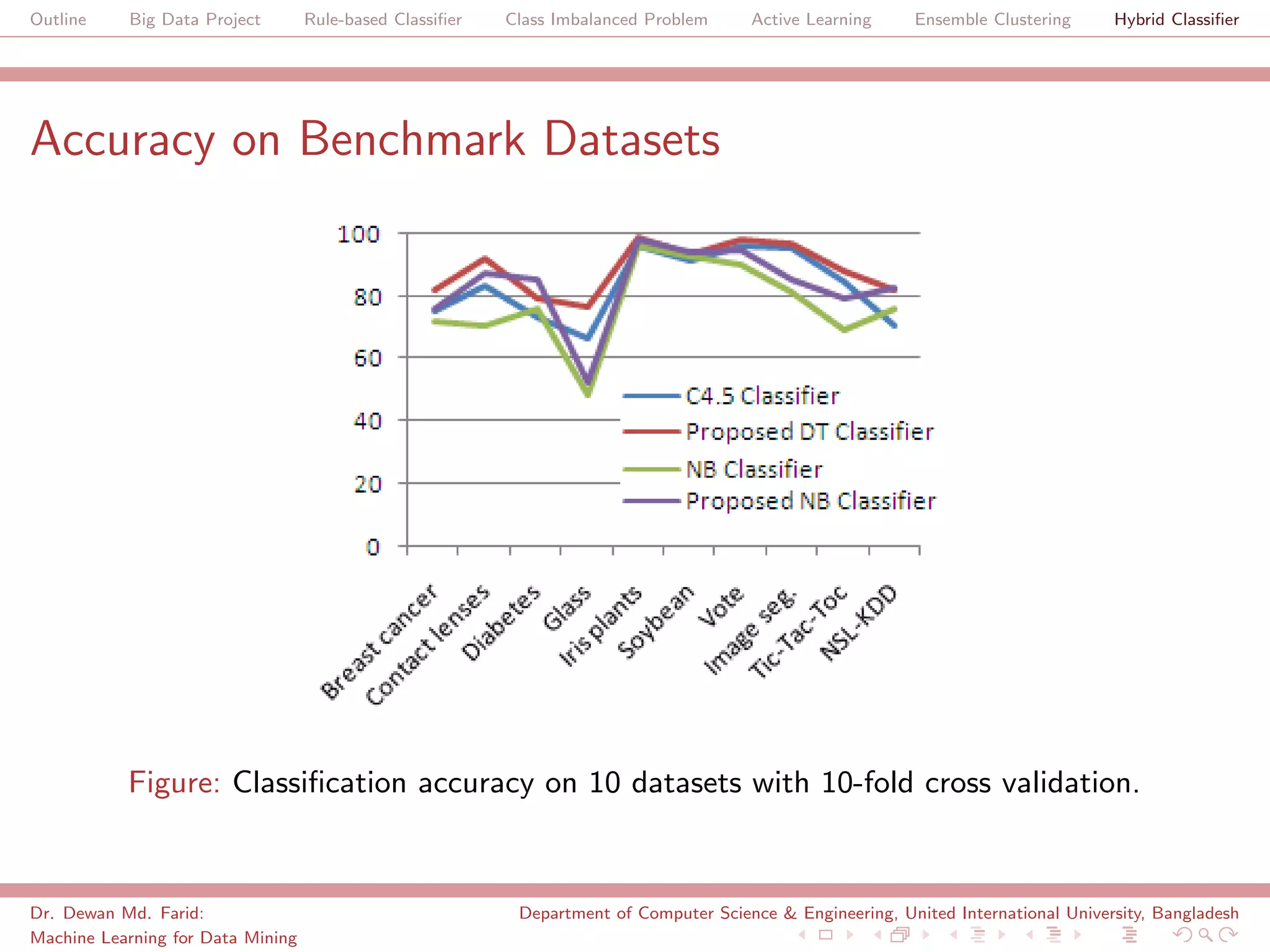 Outline Big Data Project Rule-based Classifier Class Imbalanced Problem Active Learning Ensemble Clustering Hybrid Classifier

Accuracy on Benchmark Datasets

100
80
60
40
20
0

C4.5 Classifier
Proposed DT Classifier
NB Classifier
Proposed NB Classifier

Breast cancer
Contact lenses
Diabetes
Glass
Iris plants
Soybean
Vote
Image seg.
Tic-Tac-Toc
NSL-KDD

Figure: Classification accuracy on 10 datasets with 10-fold cross validation.

Dr. Dewan Md. Farid:
Machine Learning for Data Mining

Department of Computer Science & Engineering, United International University, Bangladesh